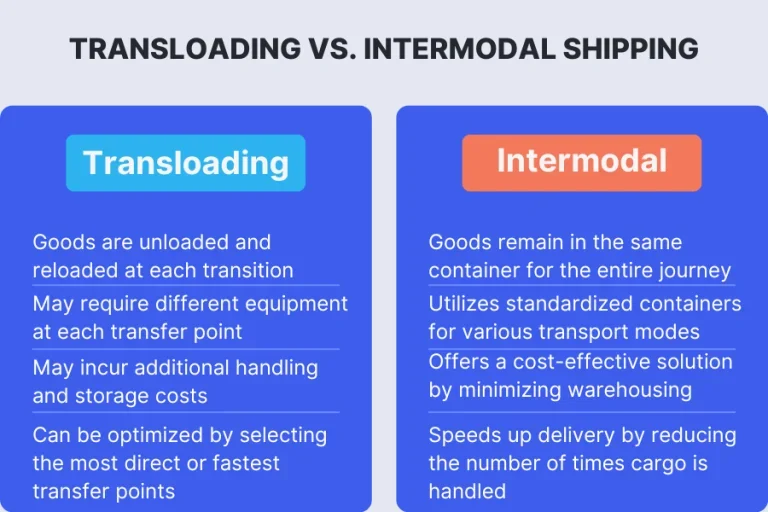 TRANSLOADING VS. INTERMODAL SHIPPING

Transloading

Goods are unloaded and reloaded at each transition

May require different equipment at each transfer point

May incur additional handling and storage costs

Can be optimized by selecting the most direct or fastest transfer points

Intermodal

Goods remain in the same container for the entire journey

Utilizes standardized containers for various transport modes

Offers a cost-effective solution by minimizing warehousing

Speeds up delivery by reducing the number of times cargo is handled